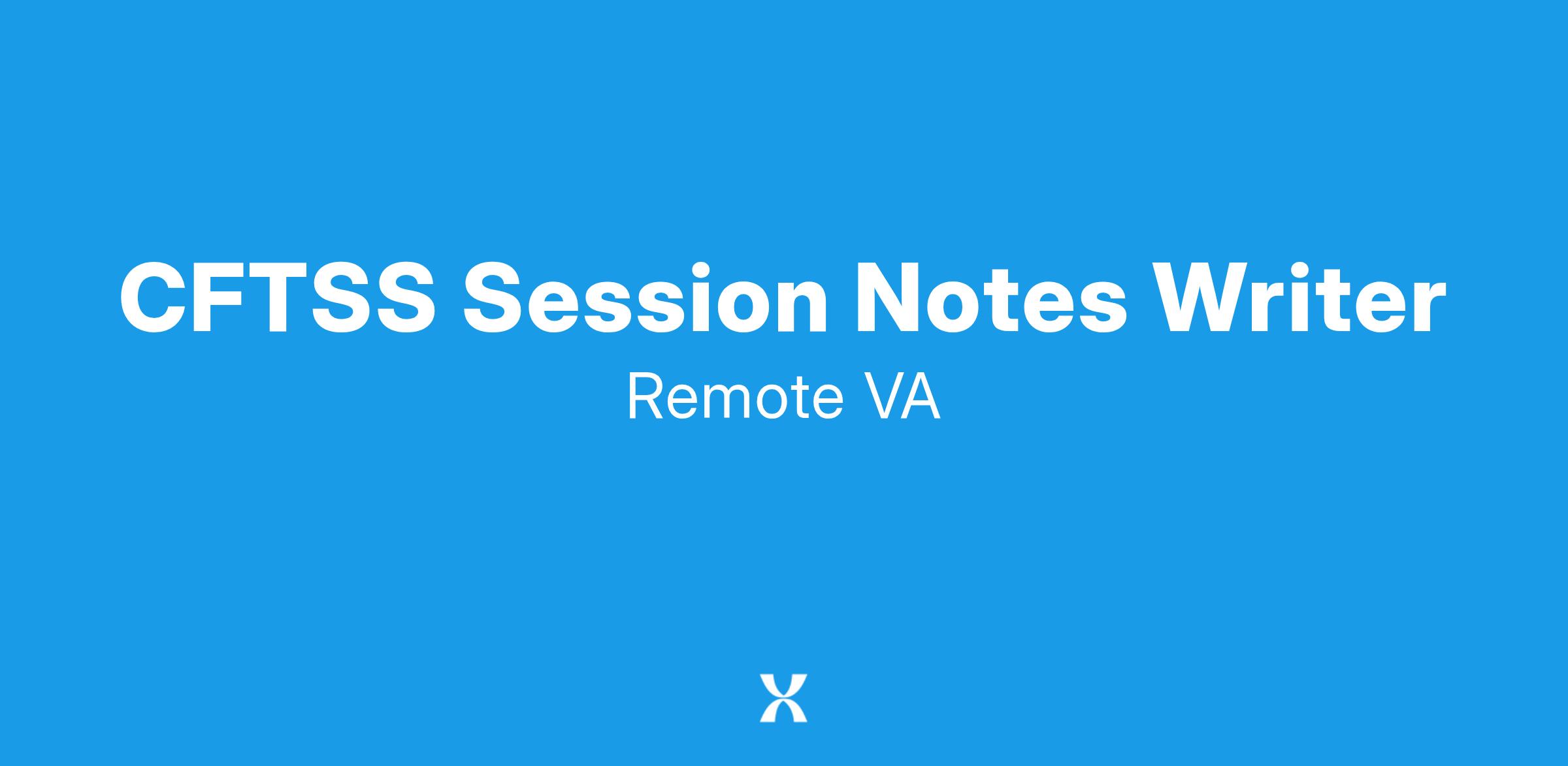 CFTSS Session Notes Writer

Remote VA